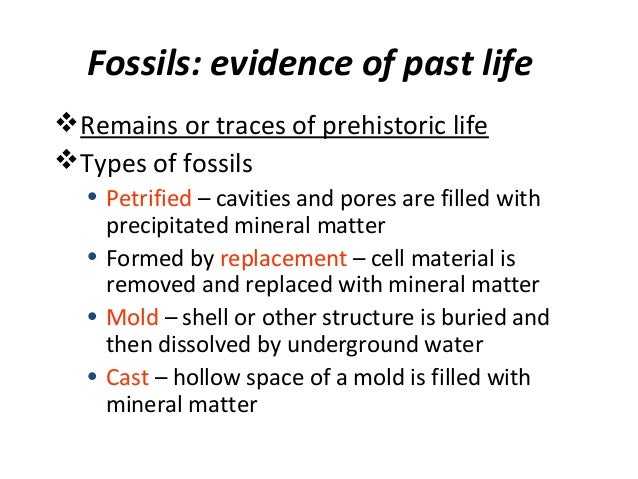 Fossils: evidence of past life

❖ Remains or traces of prehistoric life

❖ Types of fossils

• Petrified – cavities and pores are filled with precipitated mineral matter

• Formed by replacement – cell material is removed and replaced with mineral matter

• Mold – shell or other structure is buried and then dissolved by underground water

• Cast – hollow space of a mold is filled with mineral matter